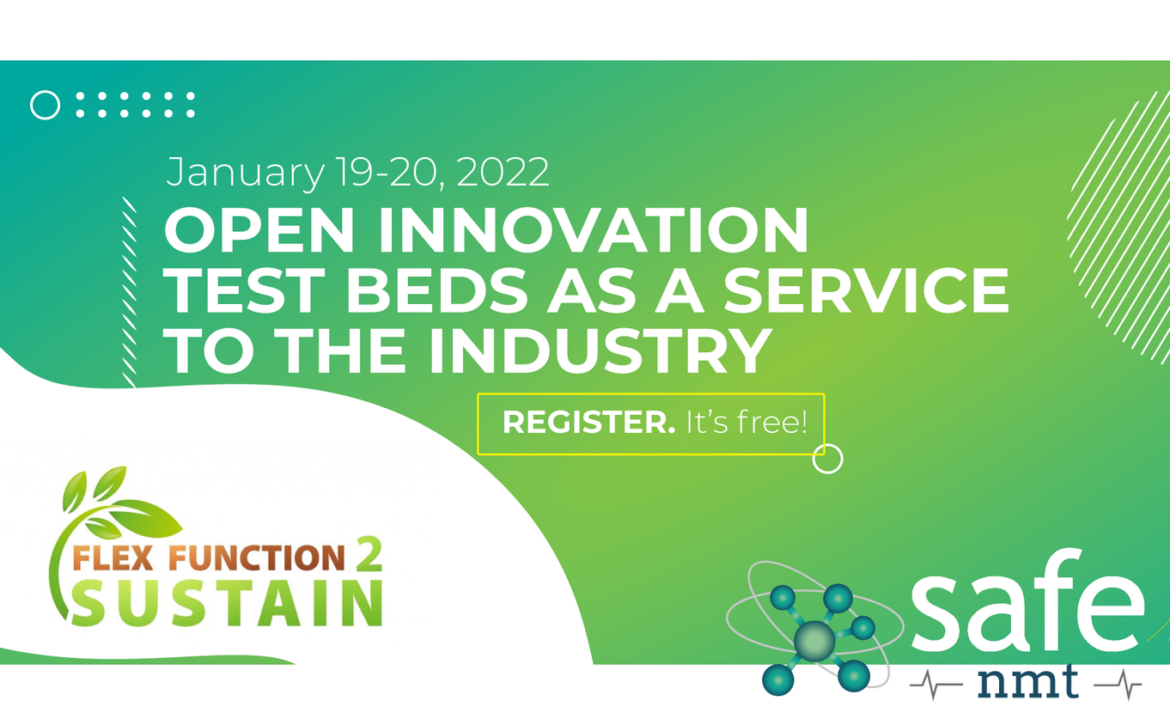 January 19-20, 2022

OPEN INNOVATION TEST BEDS AS A SERVICE TO THE INDUSTRY

REGISTER. It's free!

FLEX FUNCTION 2 SUSTAIN

safe nmt